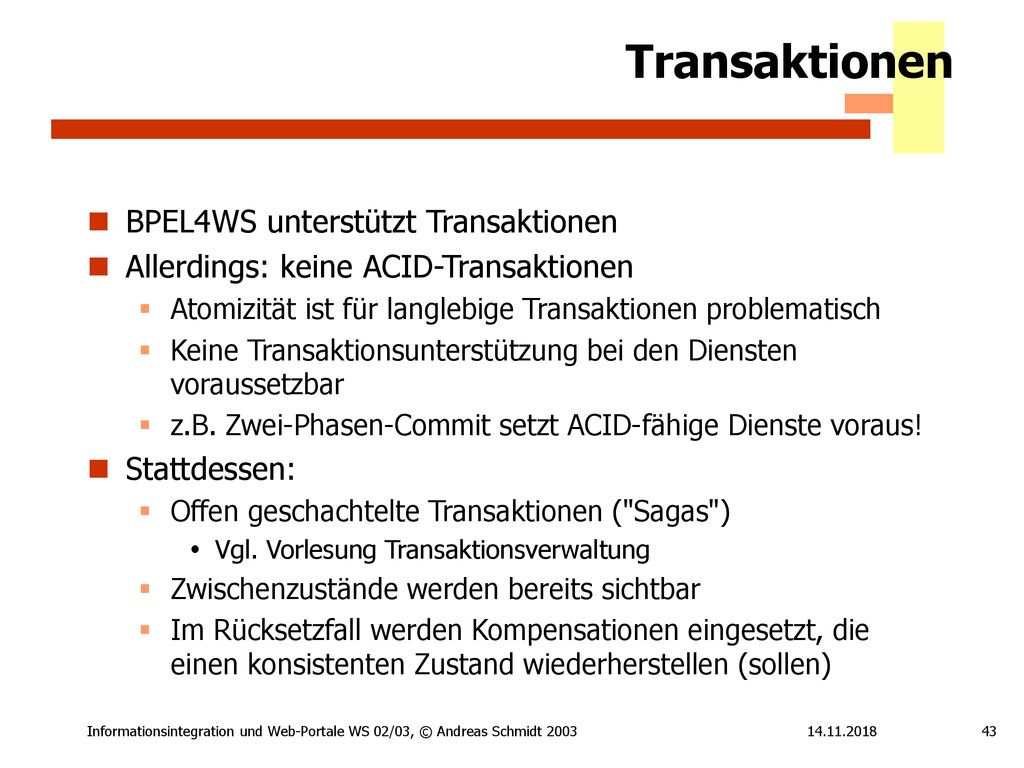 Transaktionen

BPEL4WS unterstützt Transaktionen

Allerdings: keine ACID-Transaktionen

Atomizität ist für langlebige Transaktionen problematisch

Keine Transaktionsunterstützung bei den Diensten voraussetzbar

z.B. Zwei-Phasen-Commit setzt ACID-fähige Dienste voraus!

Stattdessen:

Offen geschachtelte Transaktionen ("Sagas")

Vgl. Vorlesung Transaktionsverwaltung

Zwischenzustände werden bereits sichtbar

Im Rücksetzfall werden Kompensationen eingesetzt, die einen konsistenten Zustand wiederherstellen (sollen)

Informationsintegration und Web-Portale WS 02/03, © Andreas Schmidt 2003

14.11.2018

43